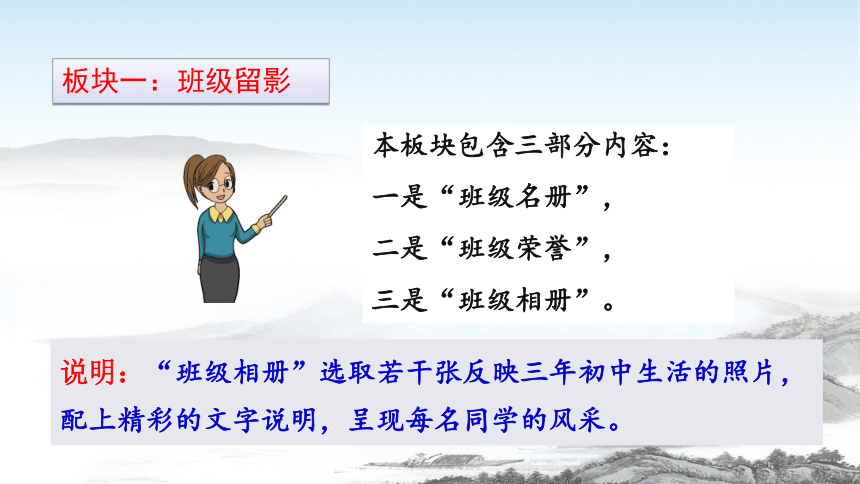 板块一：班级留影

本板块包含三部分内容：
一是“班级名册”，
二是“班级荣誉”，
三是“班级相册”。

说明：“班级相册”选取若干张反映三年初中生活的照片，配上精彩的文字说明，呈现每名同学的风采。